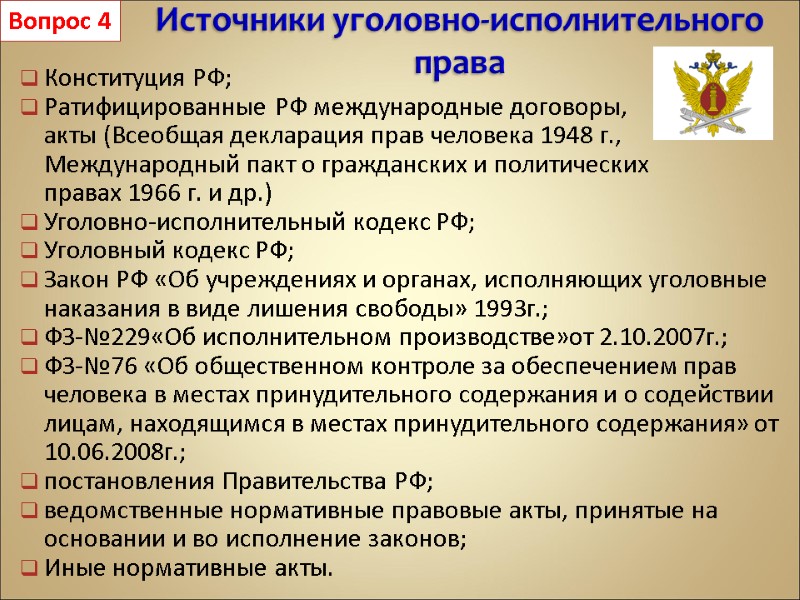 Вопрос 4

Источники уголовно-исполнительного права

❑ Конституция РФ;
❑ Ратифицированные РФ международные договоры, акты (Всеобщая декларация прав человека 1948 г., Международный пакт о гражданских и политических правах 1966 г. и др.)
❑ Уголовно-исполнительный кодекс РФ;
❑ Уголовный кодекс РФ;
❑ Закон РФ «Об учреждениях и органах, исполняющих уголовные наказания в виде лишения свободы» 1993г.;
❑ ФЗ-№229«Об исполнительном производстве»от 2.10.2007г.;
❑ ФЗ-№76 «Об общественном контроле за обеспечением прав человека в местах принудительного содержания и о содействии лицам, находящимся в местах принудительного содержания» от 10.06.2008г.;
❑ постановления Правительства РФ;
❑ ведомственные нормативные правовые акты, принятые на основании и во исполнение законов;
❑ Иные нормативные акты.